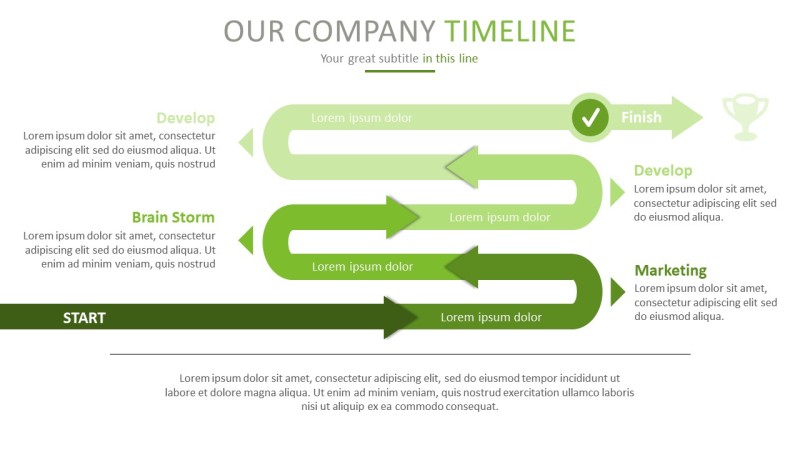 OUR COMPANY TIMELINE

Your great subtitle in this line

Develop

Lorem ipsum dolor sit amet, consectetur adipiscing elit sed do eiusmod aliqua. Ut enim ad minim veniam, quis nostrud

Lorem ipsum dolor

Finish

Develop

Lorem ipsum dolor sit amet, consectetur adipiscing elit sed do eiusmod aliqua.

Brain Storm

Lorem ipsum dolor sit amet, consectetur adipiscing elit sed do eiusmod aliqua. Ut enim ad minim veniam, quis nostrud

Lorem ipsum dolor

Lorem ipsum dolor

Marketing

Lorem ipsum dolor sit amet, consectetur adipiscing elit sed do eiusmod aliqua.

START

Lorem ipsum dolor

Lorem ipsum dolor sit amet, consectetur adipiscing elit, sed do eiusmod tempor incididunt ut labore et dolore magna aliqua. Ut enim ad minim veniam, quis nostrud exercitation ullamco laboris nisi ut aliquip ex ea commodo consequat.